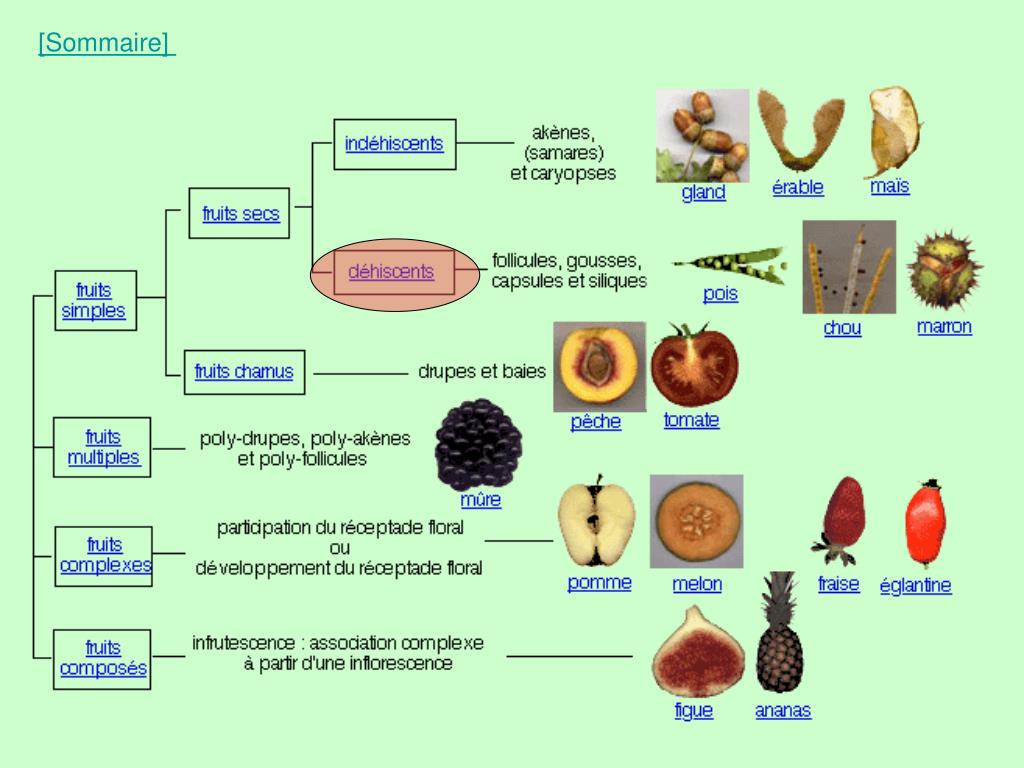 [Sommaire]

fruits simples

fruits secs

indéhiscents

akènes, (samares) et caryopses

gland

érable

maïs

déhiscents

follicules, gousses, capsules et siliques

pois

chou

marron

fruits charnus

drupes et baies

pêche

tomate

fruits multiples

poly-drupes, poly-akènes et poly-follicules

mûre

fruits complexes

participation du réceptacle floral ou développement du réceptacle floral

pomme

melon

fraise

églantine

fruits composés

infrutescence : association complexe à partir d'une inflorescence

figue

ananas